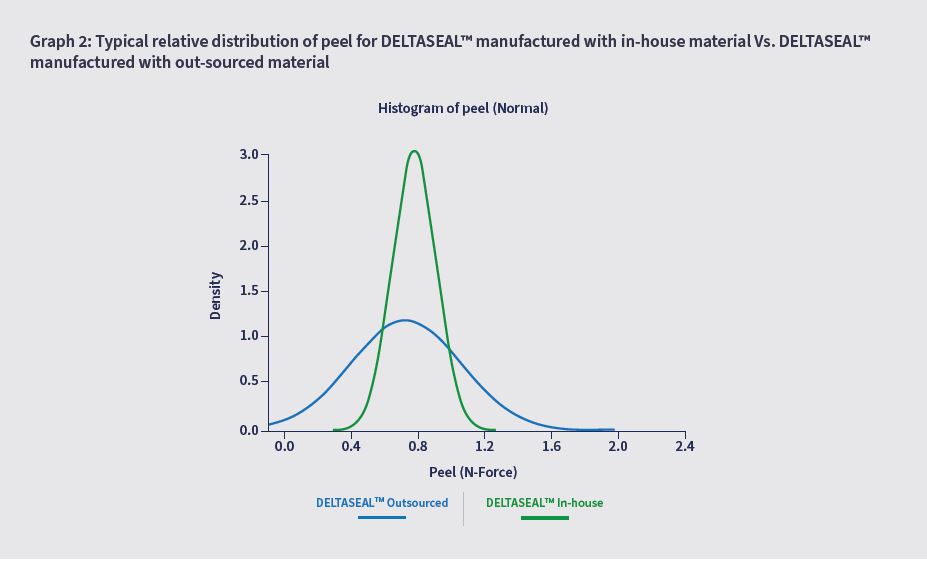 Graph 2: Typical relative distribution of peel for DELTASEAL™ manufactured with in-house material Vs. DELTASEAL™ manufactured with out-sourced material

Histogram of peel (Normal)

Density

3.0
2.5
2.0
1.5
1.0
0.5
0.0

0.0
0.4
0.8
1.2
1.6
2.0
2.4

Peel (N-Force)

DELTASEAL™ Outsourced

DELTASEAL™ In-house